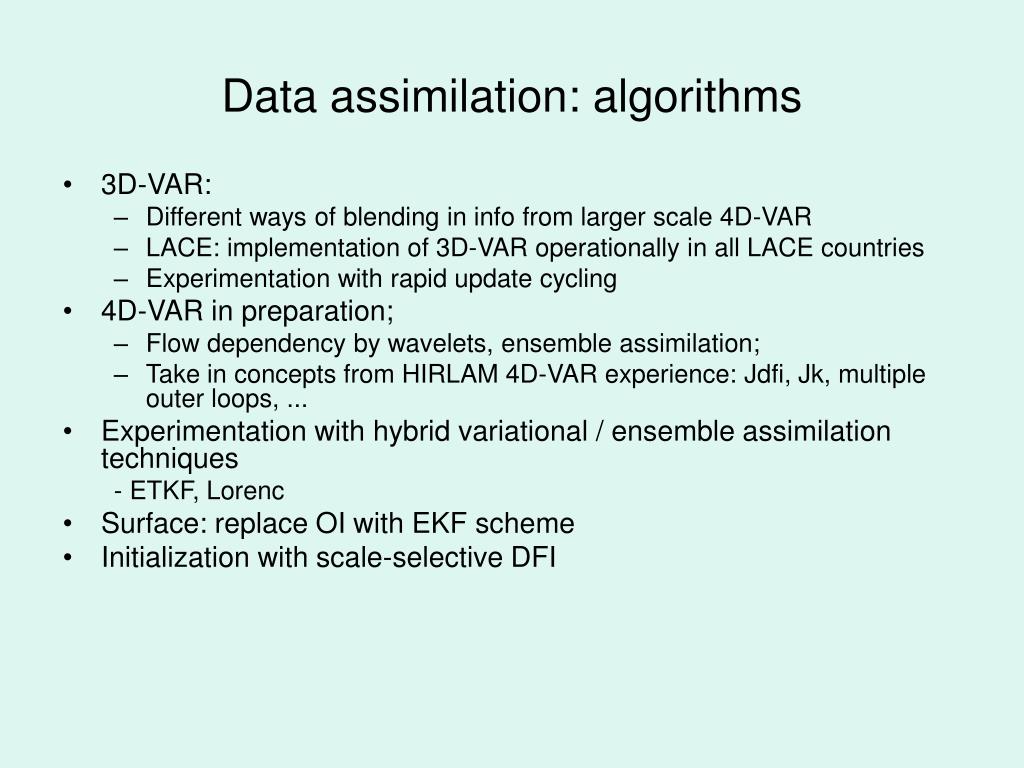 Data assimilation: algorithms

• 3D-VAR:
– Different ways of blending in info from larger scale 4D-VAR
– LACE: implementation of 3D-VAR operationally in all LACE countries
– Experimentation with rapid update cycling
• 4D-VAR in preparation;
– Flow dependency by wavelets, ensemble assimilation;
– Take in concepts from HIRLAM 4D-VAR experience: Jdfi, Jk, multiple outer loops, ...
• Experimentation with hybrid variational / ensemble assimilation techniques
- ETKF, Lorenc
• Surface: replace OI with EKF scheme
• Initialization with scale-selective DFI